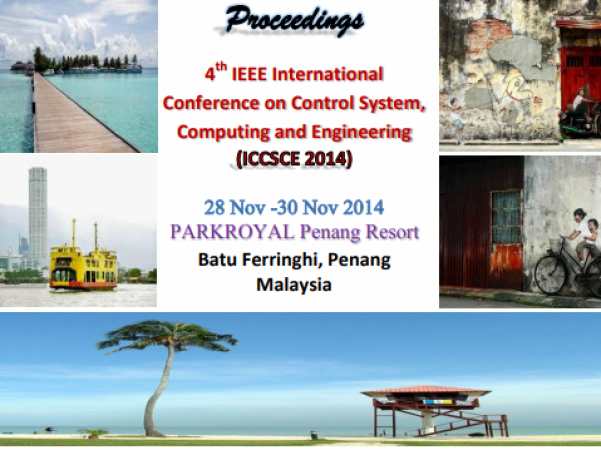 Proceedings

4$^{th}$ IEEE International Conference on Control System, Computing and Engineering (ICCSCE 2014)

28 Nov -30 Nov 2014
PARKROYAL Penang Resort
Batu Ferringhi, Penang
Malaysia